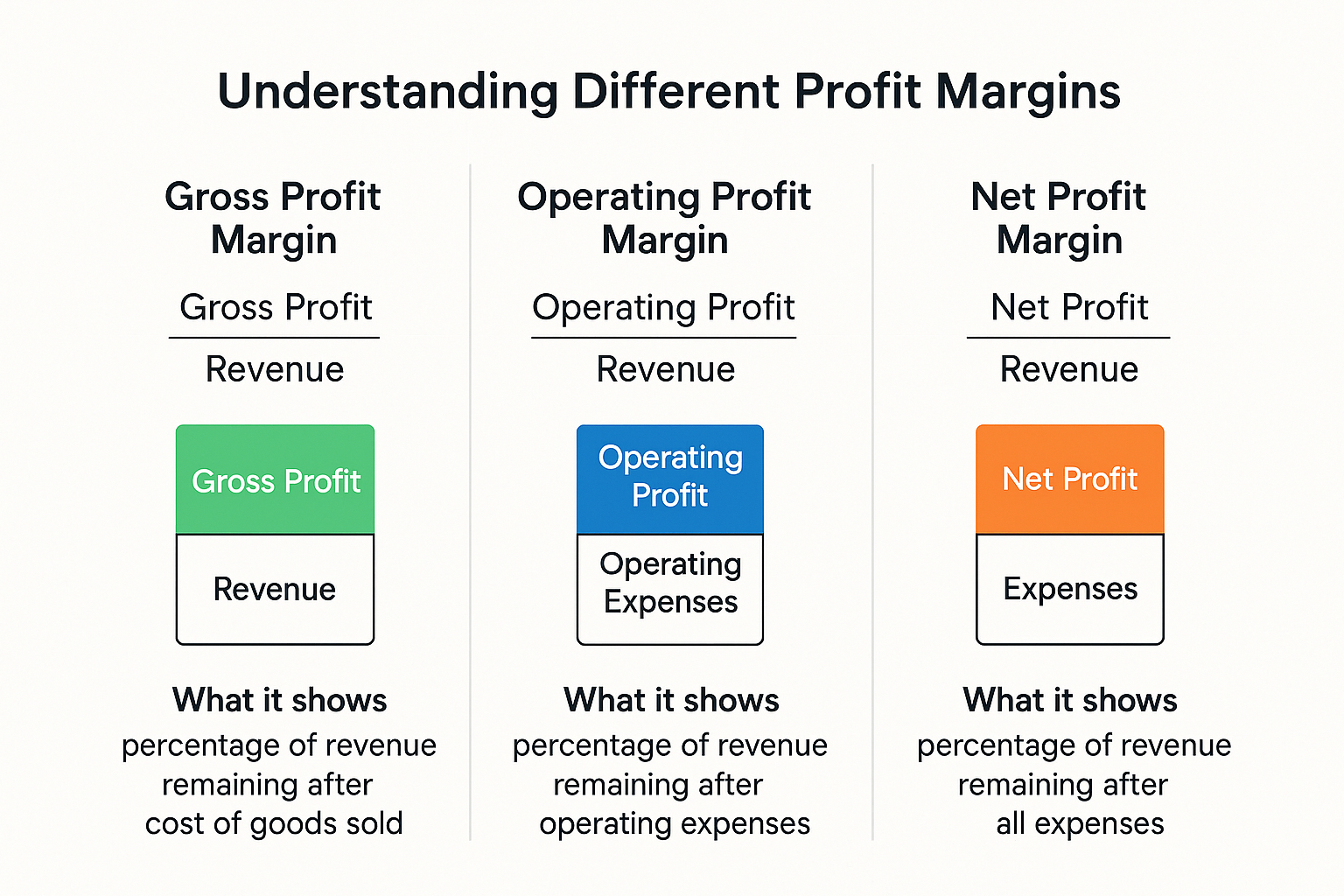 Understanding Different Profit Margins

Gross Profit Margin

$\frac{\text{Gross Profit}}{\text{Revenue}}$

Gross Profit

Revenue

What it shows

percentage of revenue remaining after cost of goods sold

Operating Profit Margin

$\frac{\text{Operating Profit}}{\text{Revenue}}$

Operating Profit

Operating Expenses

What it shows

percentage of revenue remaining after operating expenses

Net Profit Margin

$\frac{\text{Net Profit}}{\text{Revenue}}$

Net Profit

Expenses

What it shows

percentage of revenue remaining after all expenses